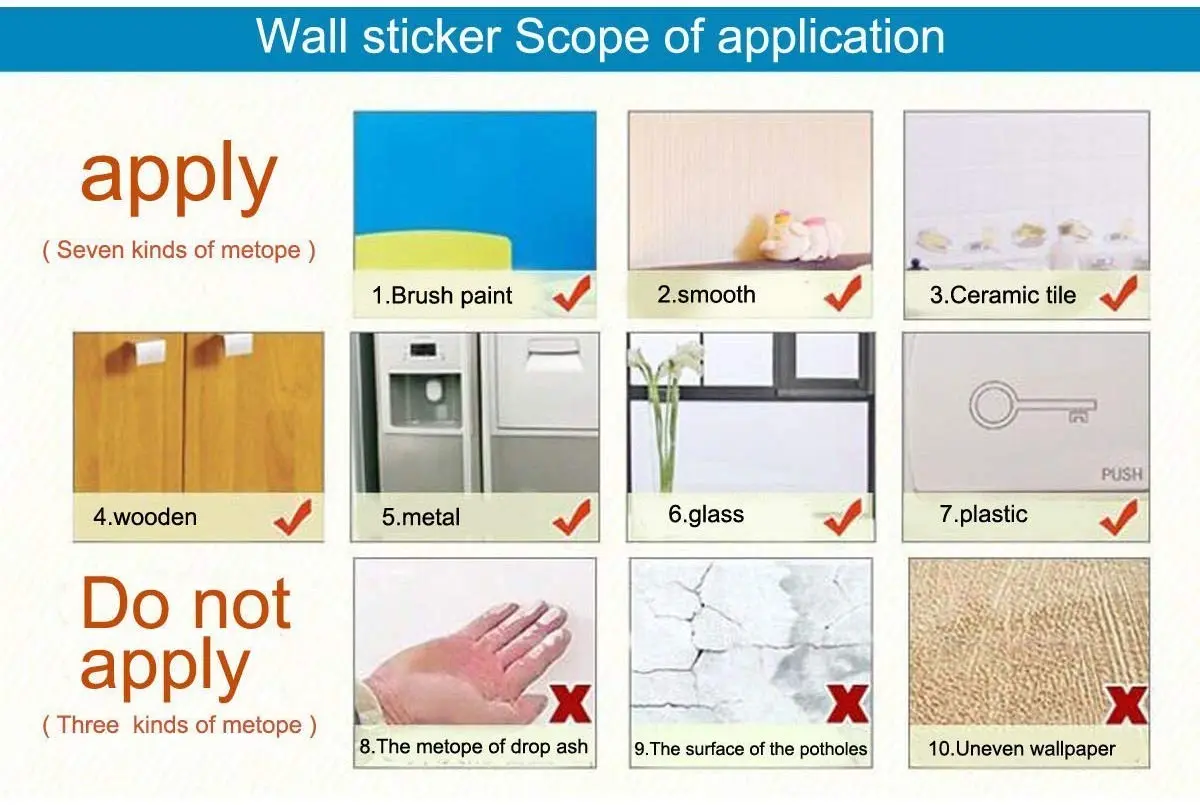 Wall sticker Scope of application

apply

( Seven kinds of metope )

1.Brush paint

2.smooth

3.Ceramic tile

4.wooden

5.metal

6.glass

PUSH

7.plastic

Do not apply

( Three kinds of metope )

8.The metope of drop ash

9.The surface of the potholes

10.Uneven wallpaper